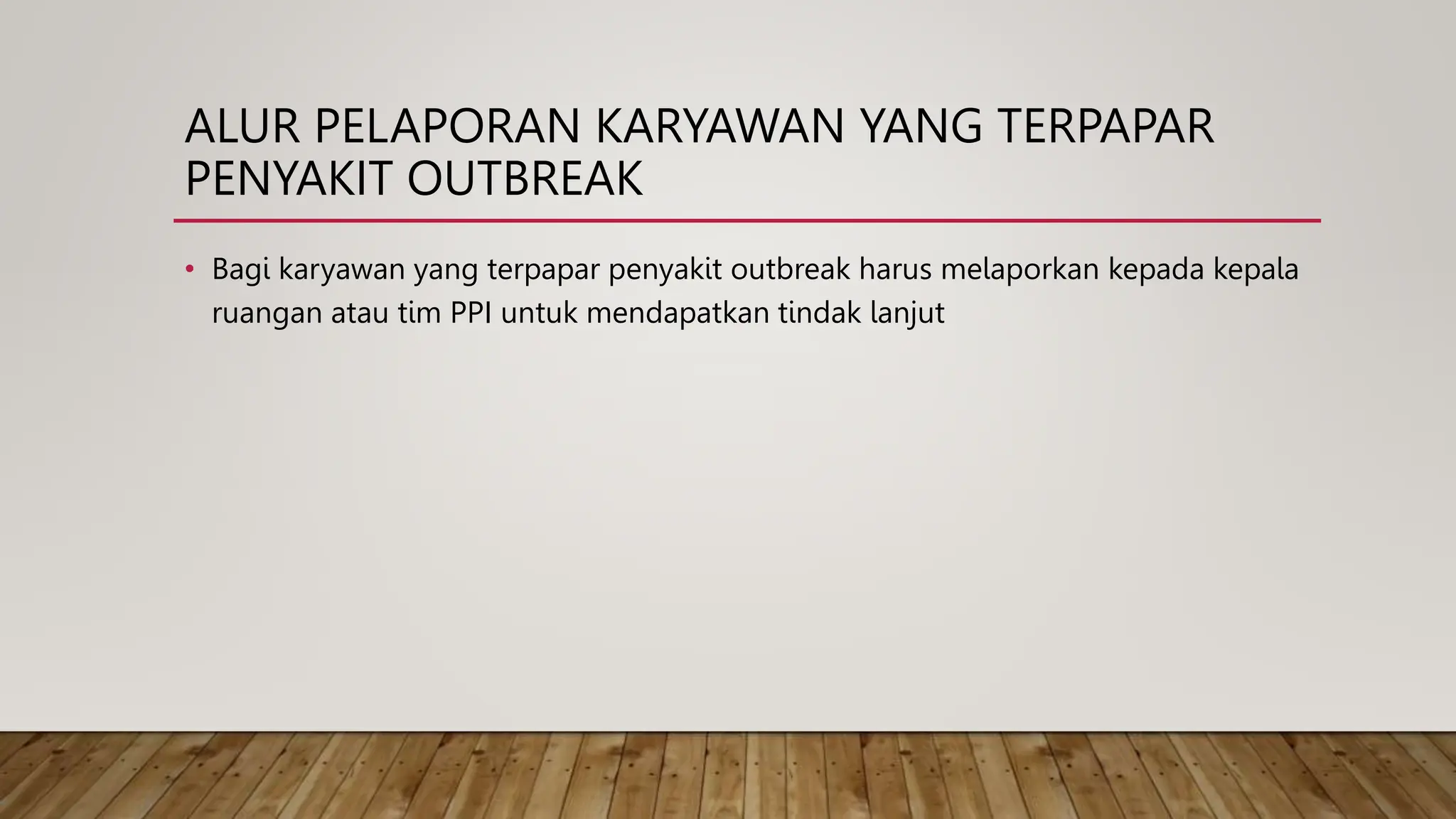 ALUR PELAPORAN KARYAWAN YANG TERPAPAR PENYAKIT OUTBREAK

• Bagi karyawan yang terpapar penyakit outbreak harus melaporkan kepada kepala ruangan atau tim PPI untuk mendapatkan tindak lanjut